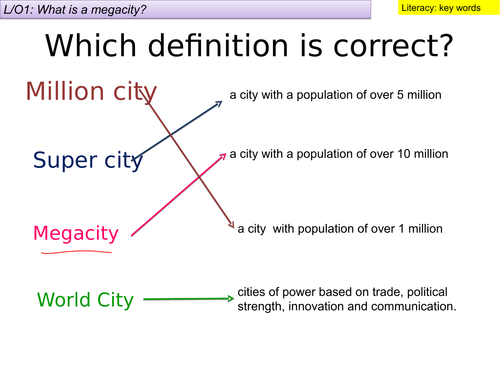 L/O1: What is a megacity?

Literacy: key words

Which definition is correct?

Million city

Super city

Megacity

World City

a city with a population of over 5 million

a city with a population of over 10 million

a city  with population of over 1 million

cities of power based on trade, political strength, innovation and communication.